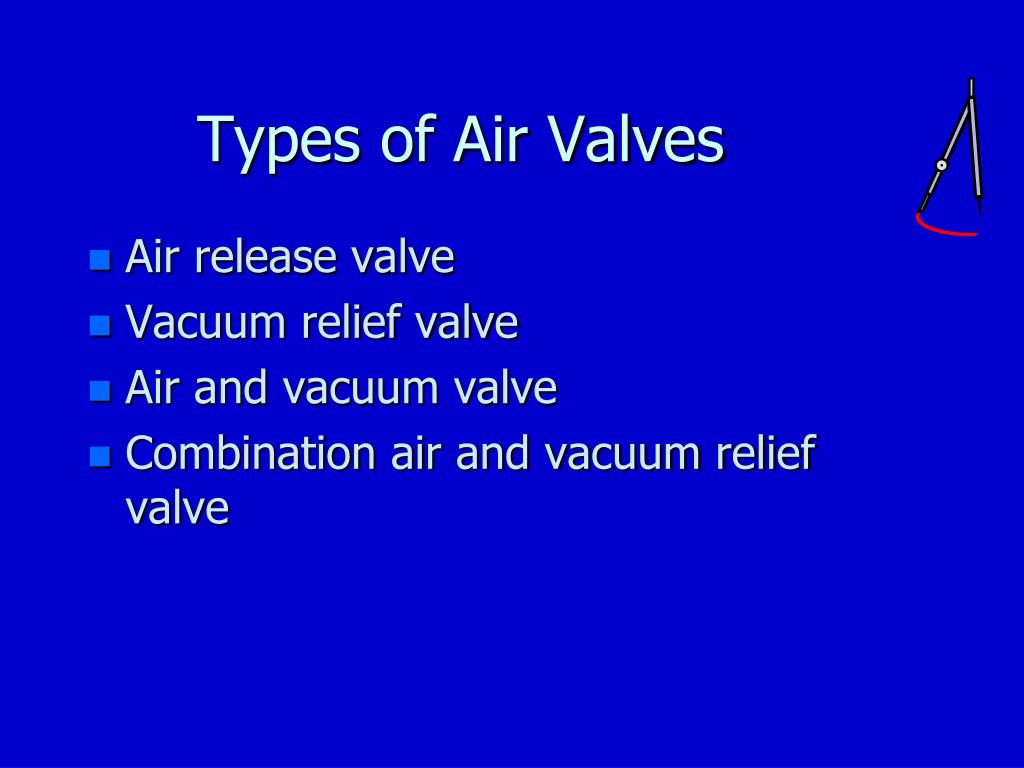 Types of Air Valves

- Air release valve
- Vacuum relief valve
- Air and vacuum valve
- Combination air and vacuum relief valve